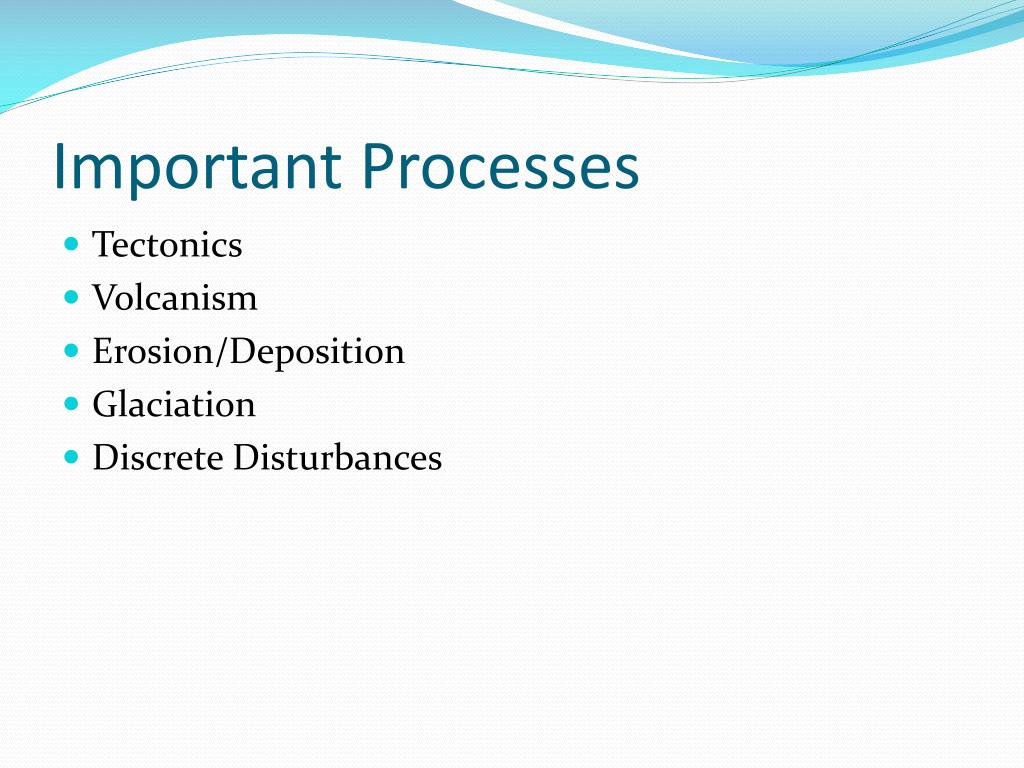 Important Processes

- Tectonics
- Volcanism
- Erosion/Deposition
- Glaciation
- Discrete Disturbances